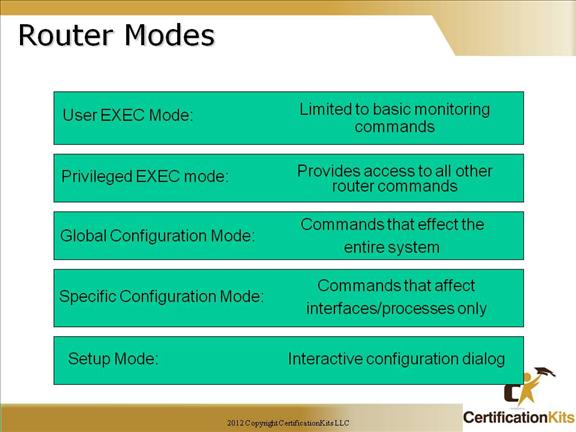 Router Modes

User EXEC Mode: Limited to basic monitoring commands

Privileged EXEC mode: Provides access to all other router commands

Global Configuration Mode: Commands that effect the entire system

Specific Configuration Mode: Commands that affect interfaces/processes only

Setup Mode: Interactive configuration dialog

2012 Copyright CertificationKits LLC

CertificationKits